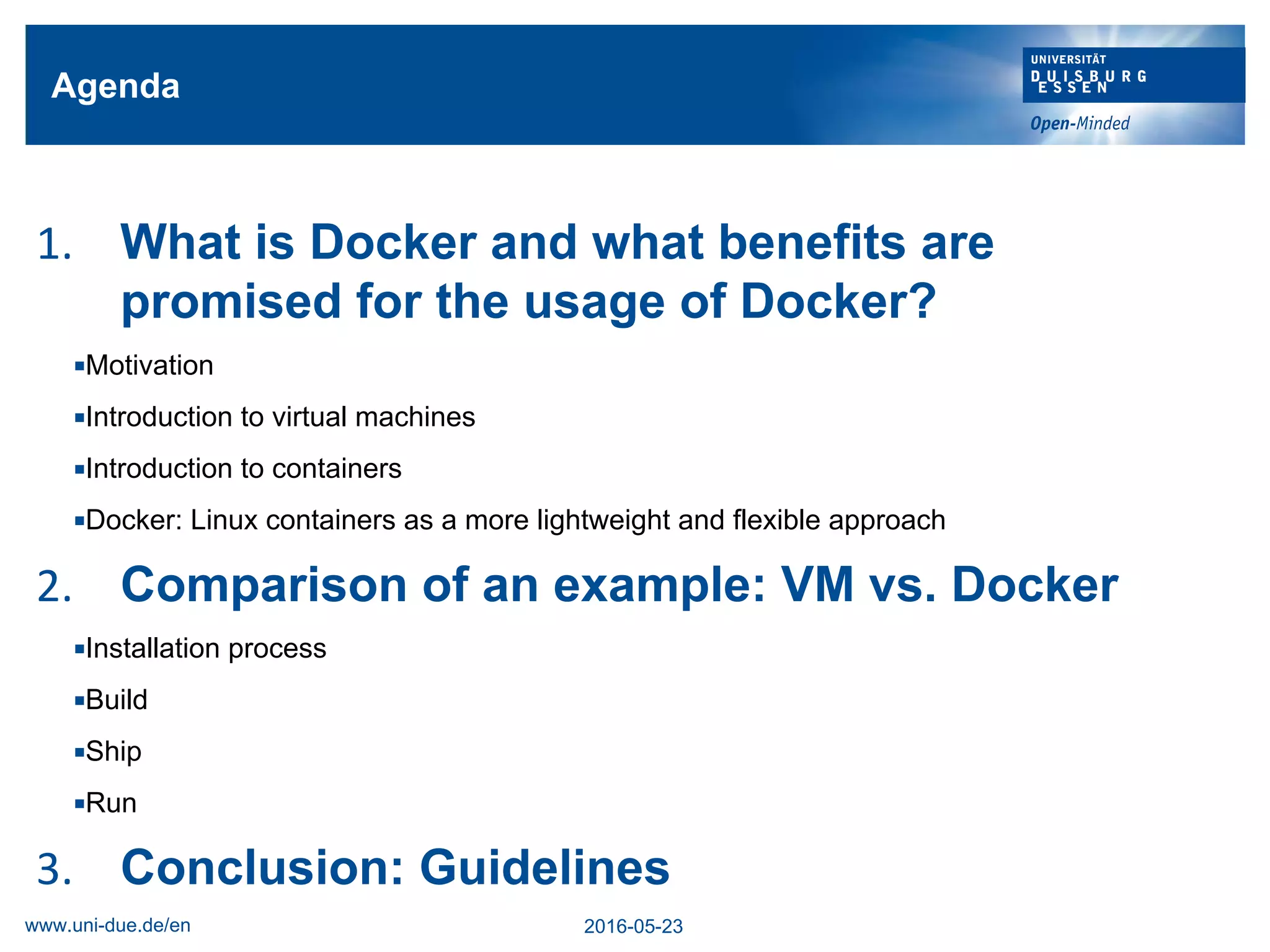 Agenda

UNIVERSITÄT
DUISBURG
ESSEN

Open-Minded

1. What is Docker and what benefits are promised for the usage of Docker?

▪Motivation

▪Introduction to virtual machines

▪Introduction to containers

▪Docker: Linux containers as a more lightweight and flexible approach

2. Comparison of an example: VM vs. Docker

▪Installation process

▪Build

▪Ship

▪Run

3. Conclusion: Guidelines

www.uni-due.de/en

2016-05-23